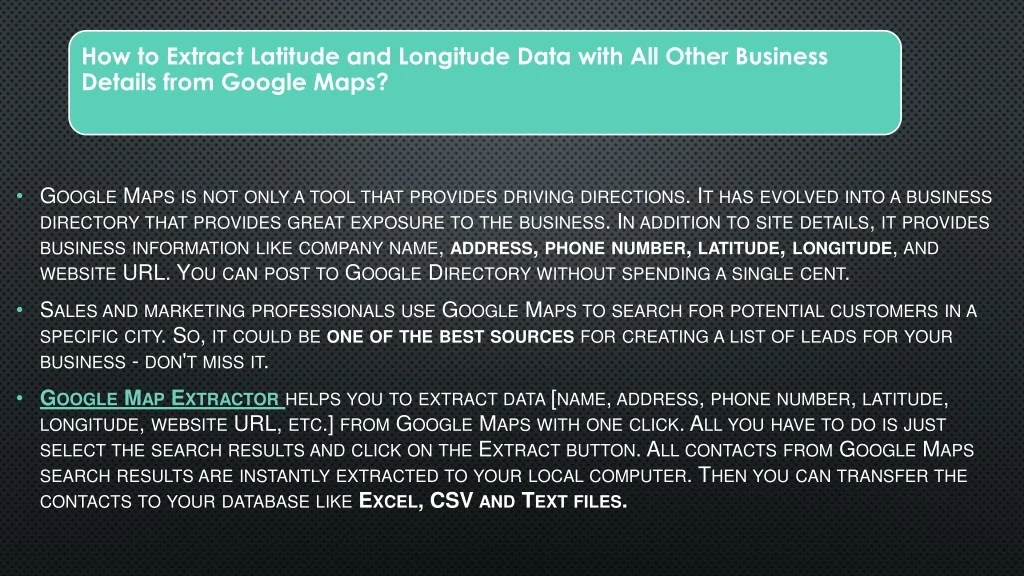 How to Extract Latitude and Longitude Data with All Other Business Details from Google Maps?

• Google Maps is not only a tool that provides driving directions. It has evolved into a business directory that provides great exposure to the business. In addition to site details, it provides business information like company name, address, phone number, latitude, longitude, and website URL. You can post to Google Directory without spending a single cent.

• Sales and marketing professionals use Google Maps to search for potential customers in a specific city. So, it could be one of the best sources for creating a list of leads for your business - don't miss it.

• Google Map Extractor helps you to extract data [name, address, phone number, latitude, longitude, website URL, etc.] from Google Maps with one click. All you have to do is just select the search results and click on the Extract button. All contacts from Google Maps search results are instantly extracted to your local computer. Then you can transfer the contacts to your database like Excel, CSV and Text files.